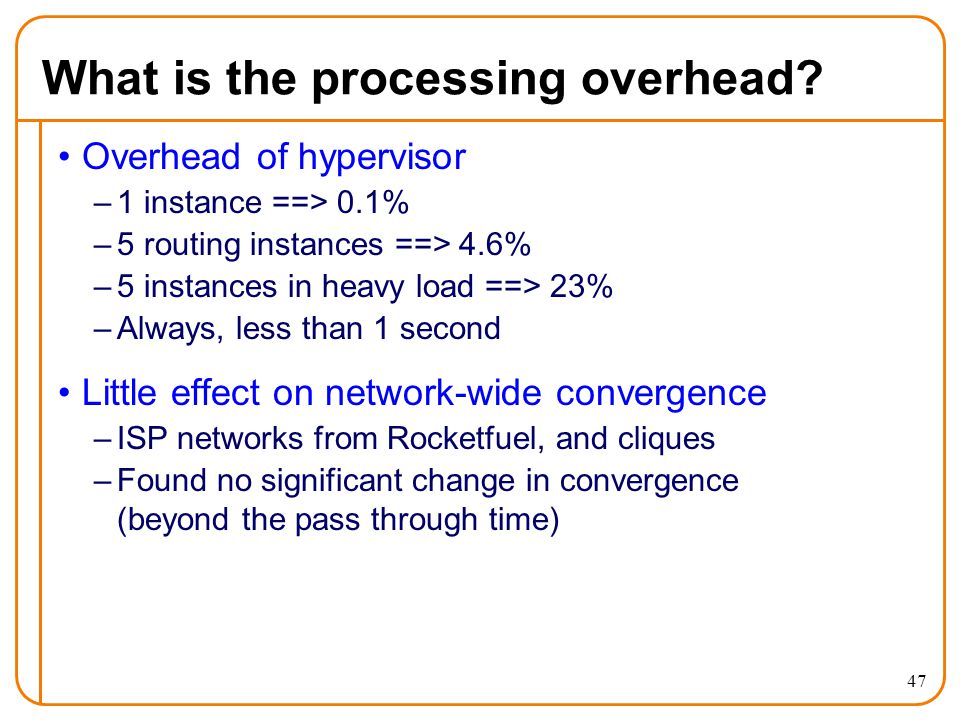 What is the processing overhead?

• Overhead of hypervisor
– 1 instance ==> 0.1%
– 5 routing instances ==> 4.6%
– 5 instances in heavy load ==> 23%
– Always, less than 1 second

• Little effect on network-wide convergence
– ISP networks from Rocketfuel, and cliques
– Found no significant change in convergence (beyond the pass through time)

47